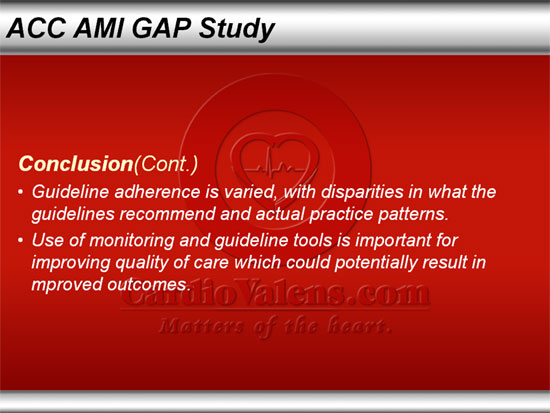 ACC AMI GAP Study

Conclusion(Cont.)

• Guideline adherence is varied, with disparities in what the guidelines recommend and actual practice patterns.
• Use of monitoring and guideline tools is important for improving quality of care which could potentially result in mproved outcomes.

CardioValens.com
Matters of the heart.